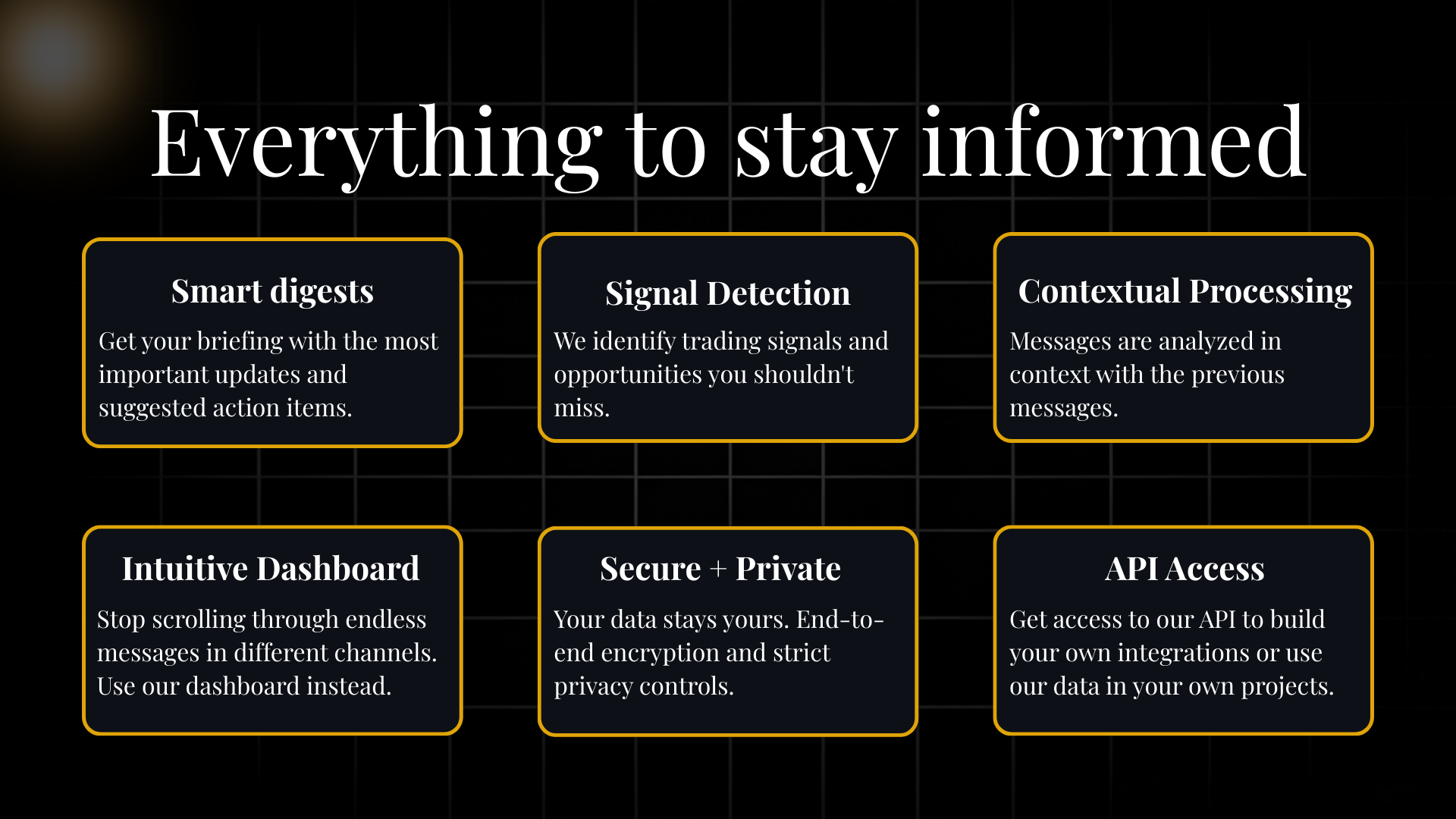 Everything to stay informed

Smart digests

Get your briefing with the most important updates and suggested action items.

Signal Detection

We identify trading signals and opportunities you shouldn't miss.

Contextual Processing

Messages are analyzed in context with the previous messages.

Intuitive Dashboard

Stop scrolling through endless messages in different channels. Use our dashboard instead.

Secure + Private

Your data stays yours. End-to-end encryption and strict privacy controls.

API Access

Get access to our API to build your own integrations or use our data in your own projects.